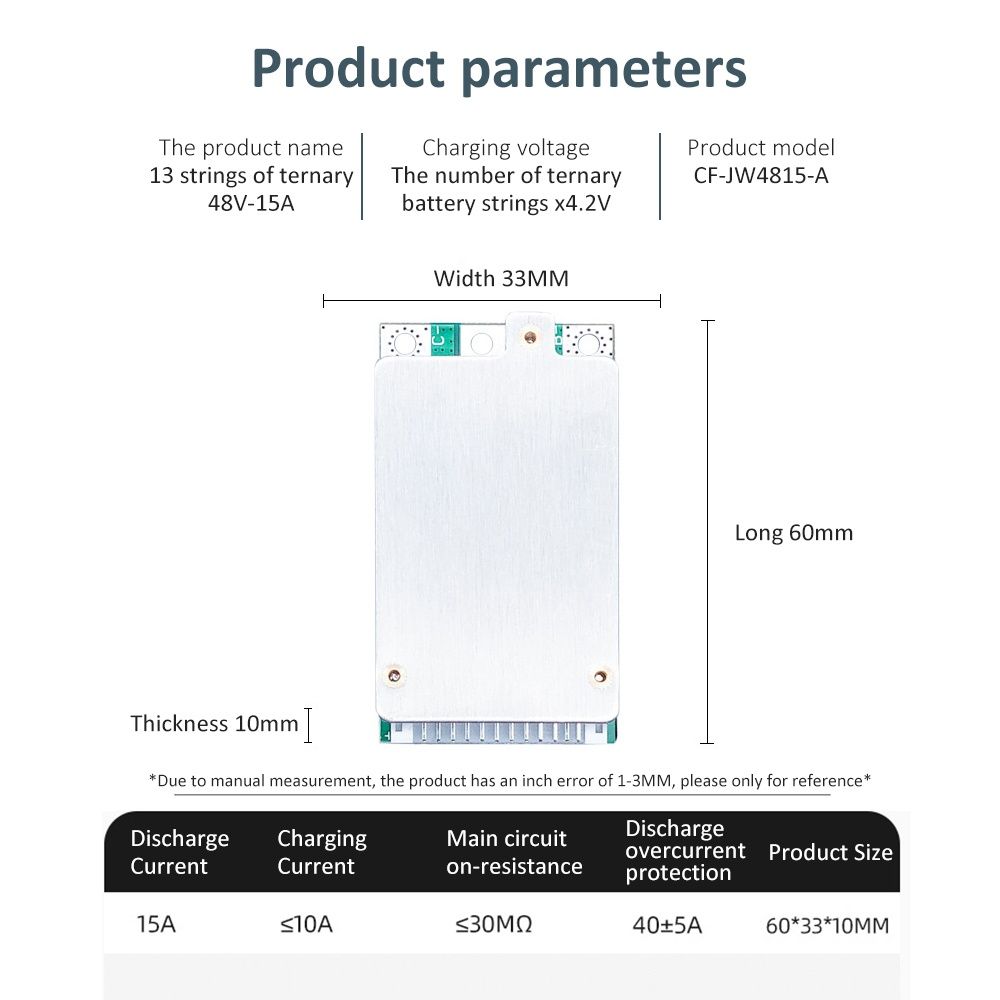 Product parameters

The product name
13 strings of ternary
48V-15A

Charging voltage
The number of ternary
battery strings x4.2V

Product model
CF-JW4815-A

Width 33MM

Long 60mm

Thickness 10mm

*Due to manual measurement, the product has an inch error of 1-3MM, please only for reference*

| Discharge Current | Charging Current | Main circuit on-resistance | Discharge overcurrent protection | Product Size |
|---|---|---|---|---|
| 15A | ≤10A | ≤30MΩ | 40±5A | 60*33*10MM |